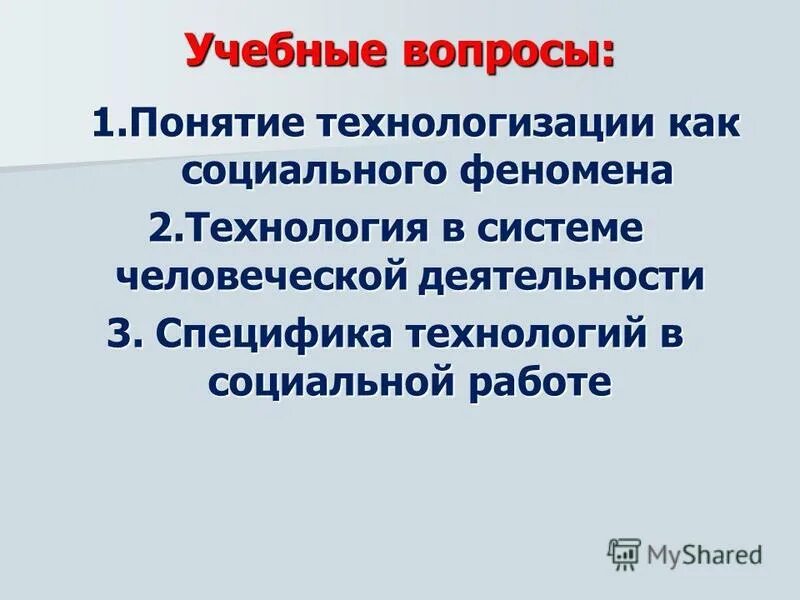 Учебные вопросы:

1.Понятие технологизации как социального феномена

2.Технология в системе человеческой деятельности

3. Специфика технологий в социальной работе

MyShared